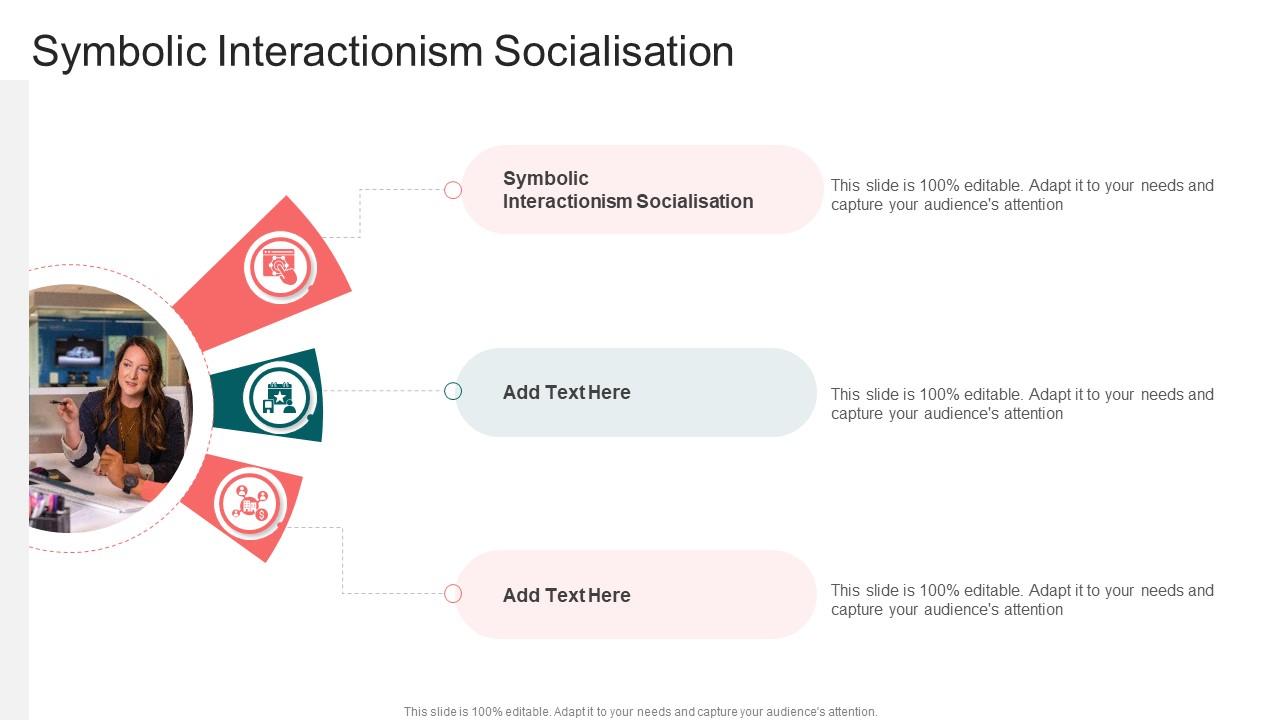 Symbolic Interactionism Socialisation

Symbolic Interactionism Socialisation

This slide is 100% editable. Adapt it to your needs and capture your audience's attention

Add Text Here

This slide is 100% editable. Adapt it to your needs and capture your audience's attention

Add Text Here

This slide is 100% editable. Adapt it to your needs and capture your audience's attention

This slide is 100% editable. Adapt it to your needs and capture your audience's attention.